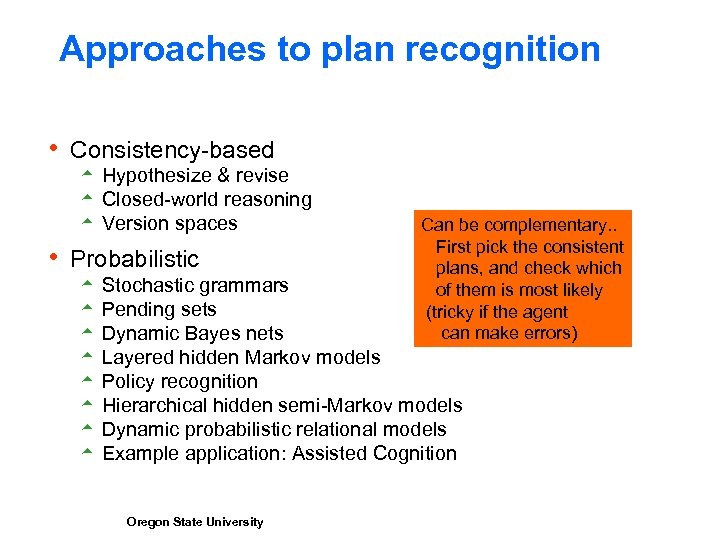 Approaches to plan recognition

• Consistency-based
  - Hypothesize & revise
  - Closed-world reasoning
  - Version spaces

• Probabilistic
  - Stochastic grammars
  - Pending sets
  - Dynamic Bayes nets
  - Layered hidden Markov models
  - Policy recognition
  - Hierarchical hidden semi-Markov models
  - Dynamic probabilistic relational models
  - Example application: Assisted Cognition

Can be complementary.. First pick the consistent plans, and check which of them is most likely (tricky if the agent can make errors)

Oregon State University